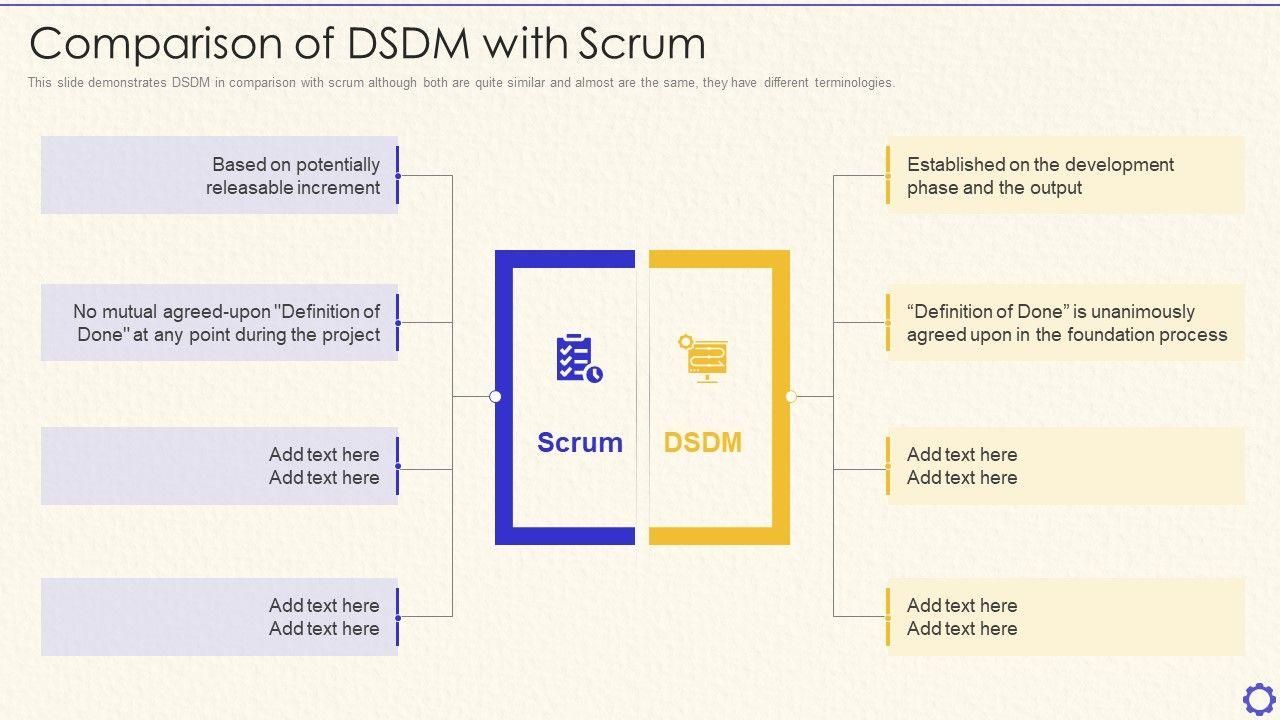 Comparison of DSDM with Scrum

This slide demonstrates DSDM in comparison with scrum although both are quite similar and almost are the same, they have different terminologies.

Based on potentially releasable increment

No mutual agreed-upon "Definition of Done" at any point during the project

Add text here
Add text here

Add text here
Add text here

Scrum

DSDM

Established on the development phase and the output

“Definition of Done” is unanimously agreed upon in the foundation process

Add text here
Add text here

Add text here
Add text here